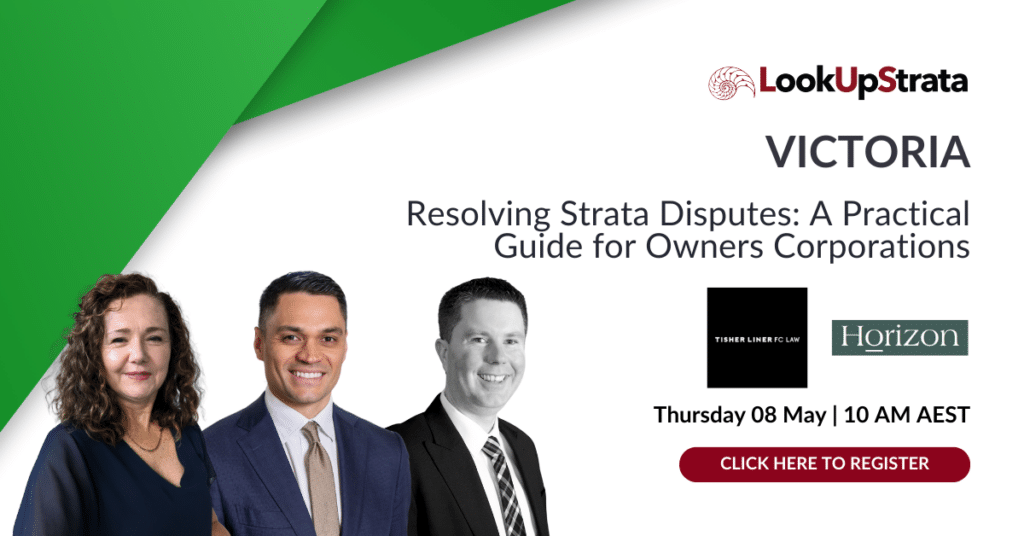 LookUpStrata

VICTORIA

Resolving Strata Disputes: A Practical Guide for Owners Corporations

TISHER LINER FC LAW

Horizon

Thursday 08 May | 10 AM AEST

CLICK HERE TO REGISTER